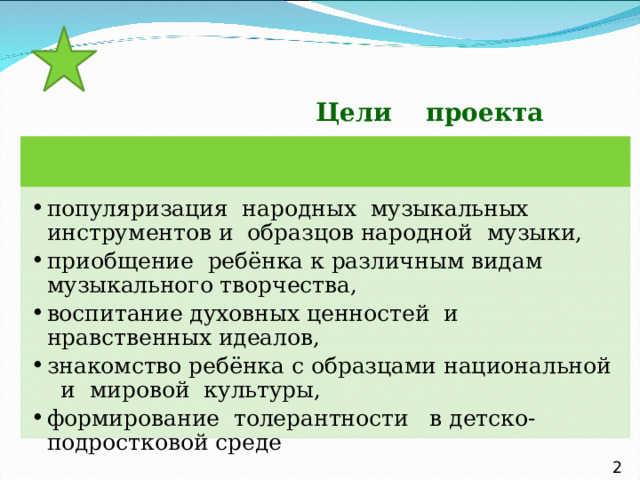 Цели проекта

• популяризация народных музыкальных инструментов и образцов народной музыки,
• приобщение ребёнка к различным видам музыкального творчества,
• воспитание духовных ценностей и нравственных идеалов,
• знакомство ребёнка с образцами национальной и мировой культуры,
• формирование толерантности в детско-подростковой среде

2